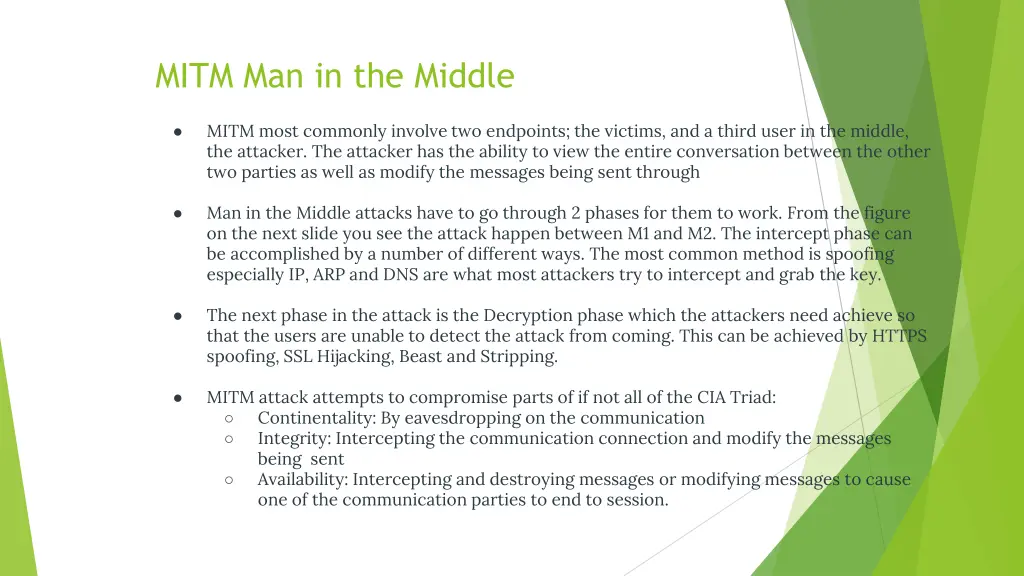 MITM Man in the Middle

● MITM most commonly involve two endpoints; the victims, and a third user in the middle, the attacker. The attacker has the ability to view the entire conversation between the other two parties as well as modify the messages being sent through

● Man in the Middle attacks have to go through 2 phases for them to work. From the figure on the next slide you see the attack happen between M1 and M2. The intercept phase can be accomplished by a number of different ways. The most common method is spoofing especially IP, ARP and DNS are what most attackers try to intercept and grab the key.

● The next phase in the attack is the Decryption phase which the attackers need achieve so that the users are unable to detect the attack from coming. This can be achieved by HTTPS spoofing, SSL Hijacking, Beast and Stripping.

● MITM attack attempts to compromise parts of if not all of the CIA Triad:
○ Continentality: By eavesdropping on the communication
○ Integrity: Intercepting the communication connection and modify the messages being sent
○ Availability: Intercepting and destroying messages or modifying messages to cause one of the communication parties to end to session.